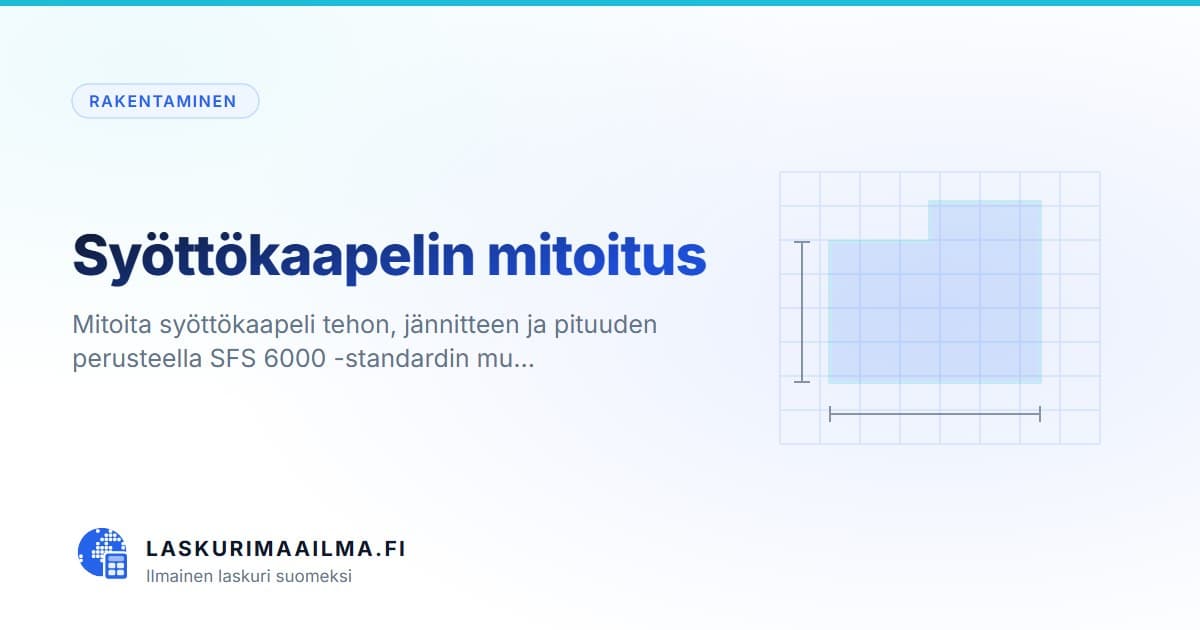 RAKENTAMINEN

Syöttökaapelin mitoitus

Mitoita syöttökaapeli tehon, jännitteen ja pituuden perusteella SFS 6000 -standardin mu...

LASKURIMAAILMA.FI
Ilmainen laskuri suomeksi